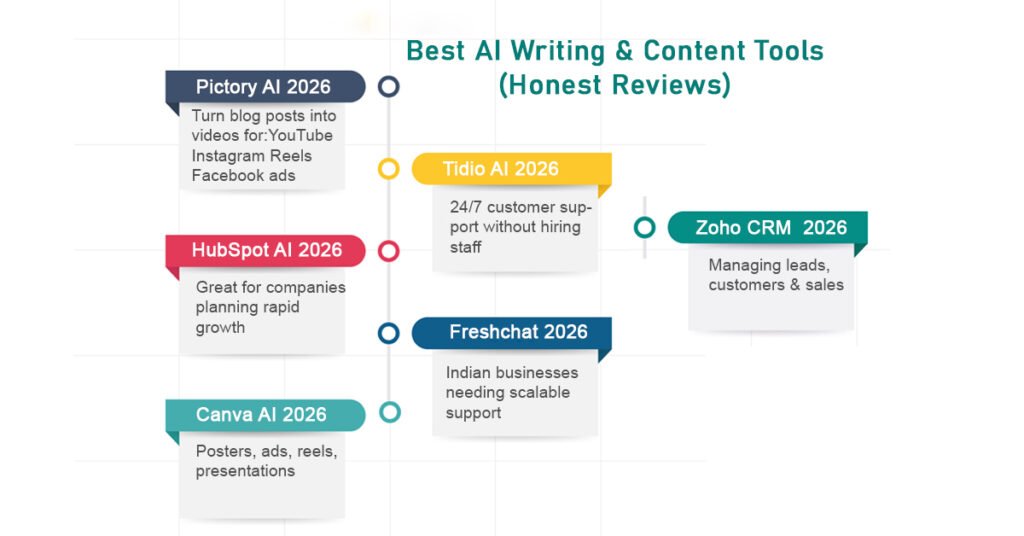 Best AI Writing & Content Tools
(Honest Reviews)

Pictory AI 2026

Turn blog posts into videos for:YouTube Instagram Reels Facebook ads

Tidio AI 2026

24/7 customer support without hiring staff

Zoho CRM 2026

Managing leads, customers & sales

HubSpot AI 2026

Great for companies planning rapid growth

Freshchat 2026

Indian businesses needing scalable support

Canva AI 2026

Posters, ads, reels, presentations